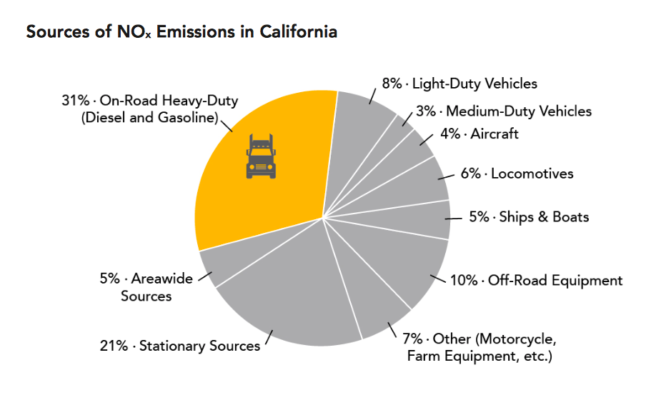 Sources of $NO_x$ Emissions in California

31% · On-Road Heavy-Duty (Diesel and Gasoline)

8% · Light-Duty Vehicles

3% · Medium-Duty Vehicles

4% · Aircraft

6% · Locomotives

5% · Ships & Boats

10% · Off-Road Equipment

7% · Other (Motorcycle, Farm Equipment, etc.)

21% · Stationary Sources

5% · Areawide Sources